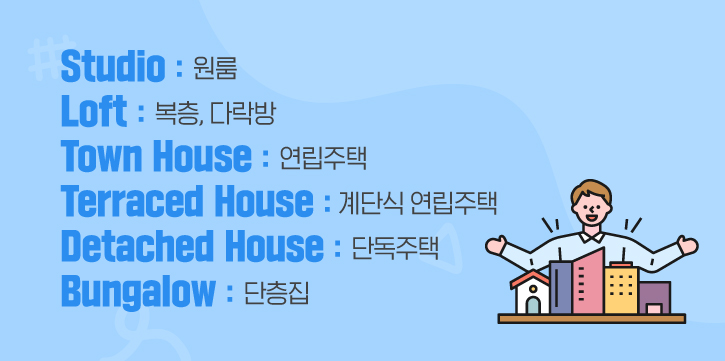 Studio : 원룸
Loft : 복층, 다락방
Town House : 연립주택
Terraced House : 계단식 연립주택
Detached House : 단독주택
Bungalow : 단층집